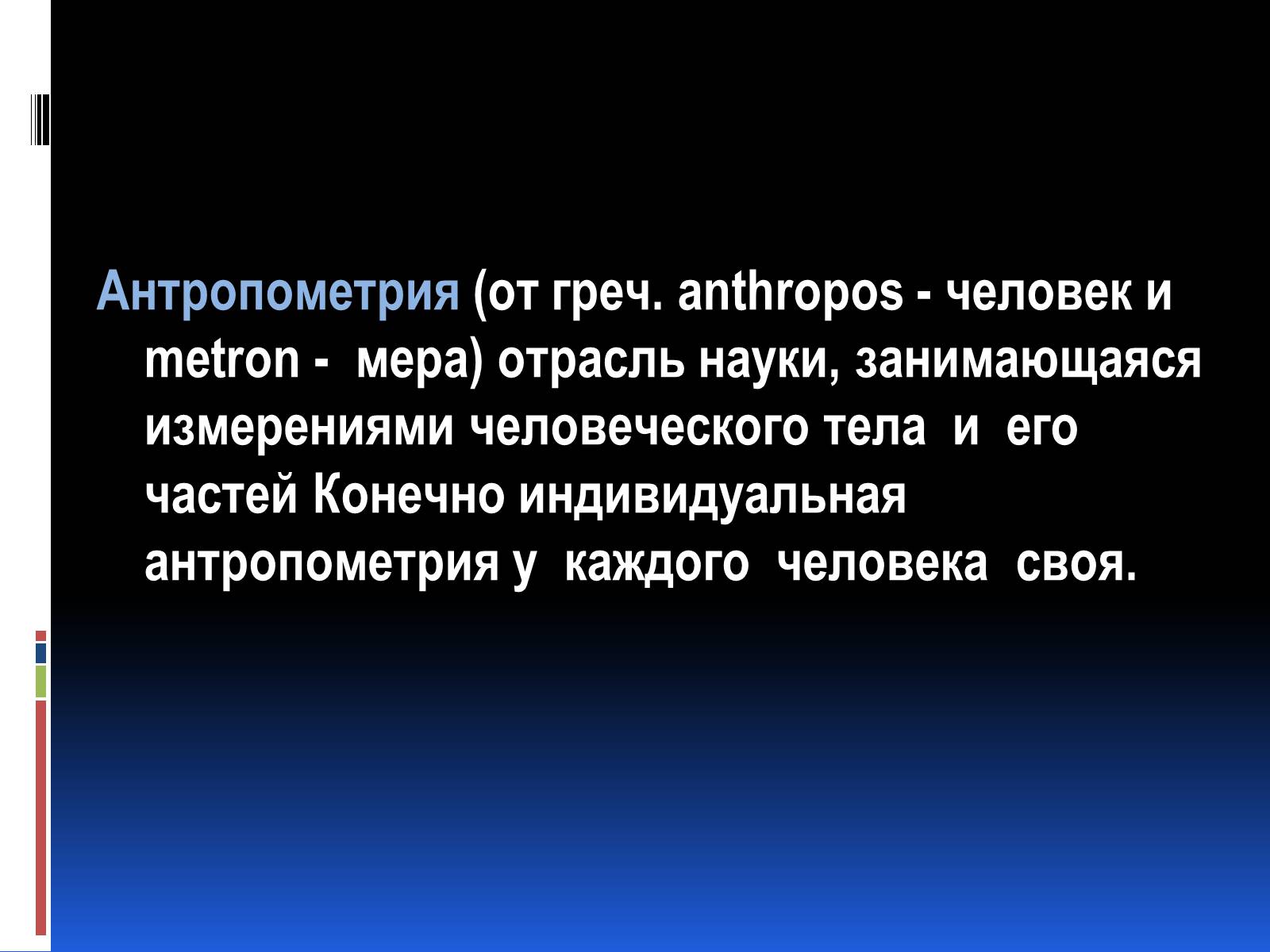 Антропометрия (от греч. anthropos - человек и metron - мера) отрасль науки, занимающаяся измерениями человеческого тела и его частей Конечно индивидуальная антропометрия у каждого человека своя.